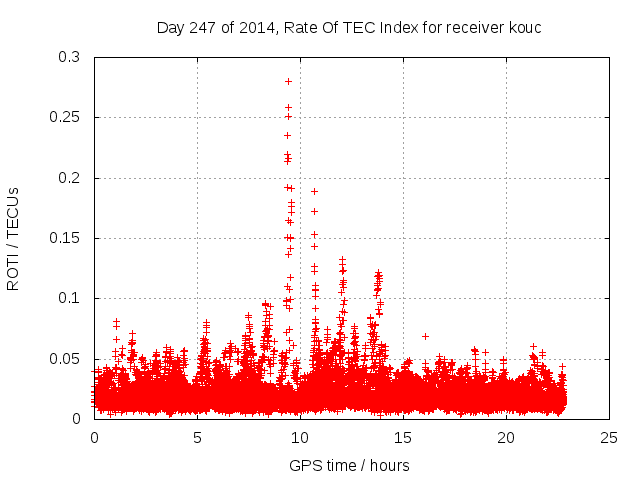 Day 247 of 2014, Rate Of TEC Index for receiver kouc

ROTI / TECUs

0.3
0.25
0.2
0.15
0.1
0.05
0

0
5
10
15
20
25

GPS time / hours